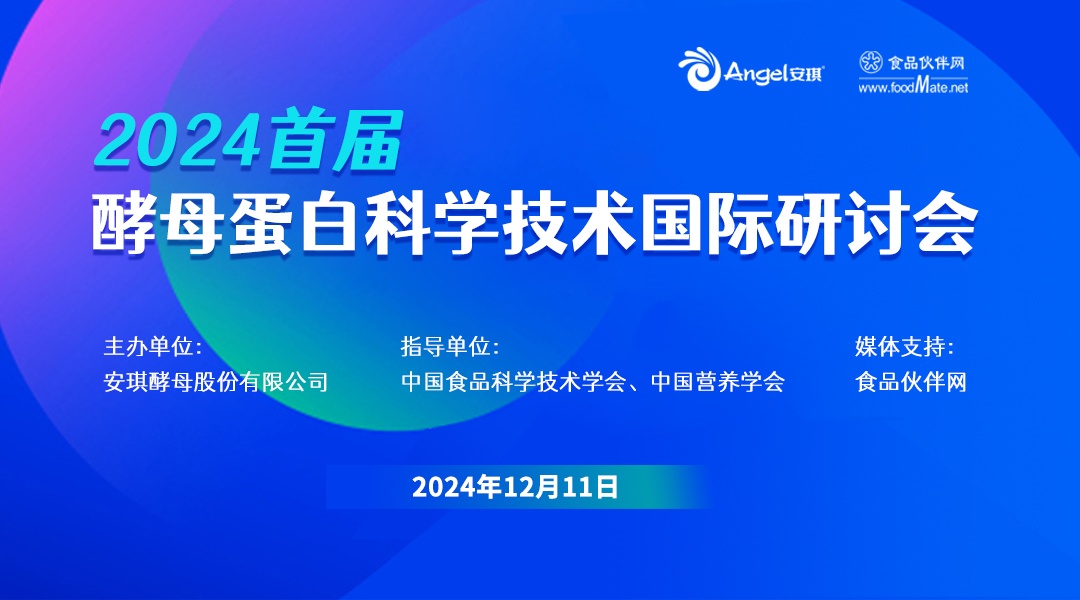 Angel安琪

食品伙伴网
www.foodMate.net

2024首届
酵母蛋白科学技术国际研讨会

主办单位：
安琪酵母股份有限公司

指导单位：
中国食品科学技术学会、中国营养学会

媒体支持：
食品伙伴网

2024年12月11日